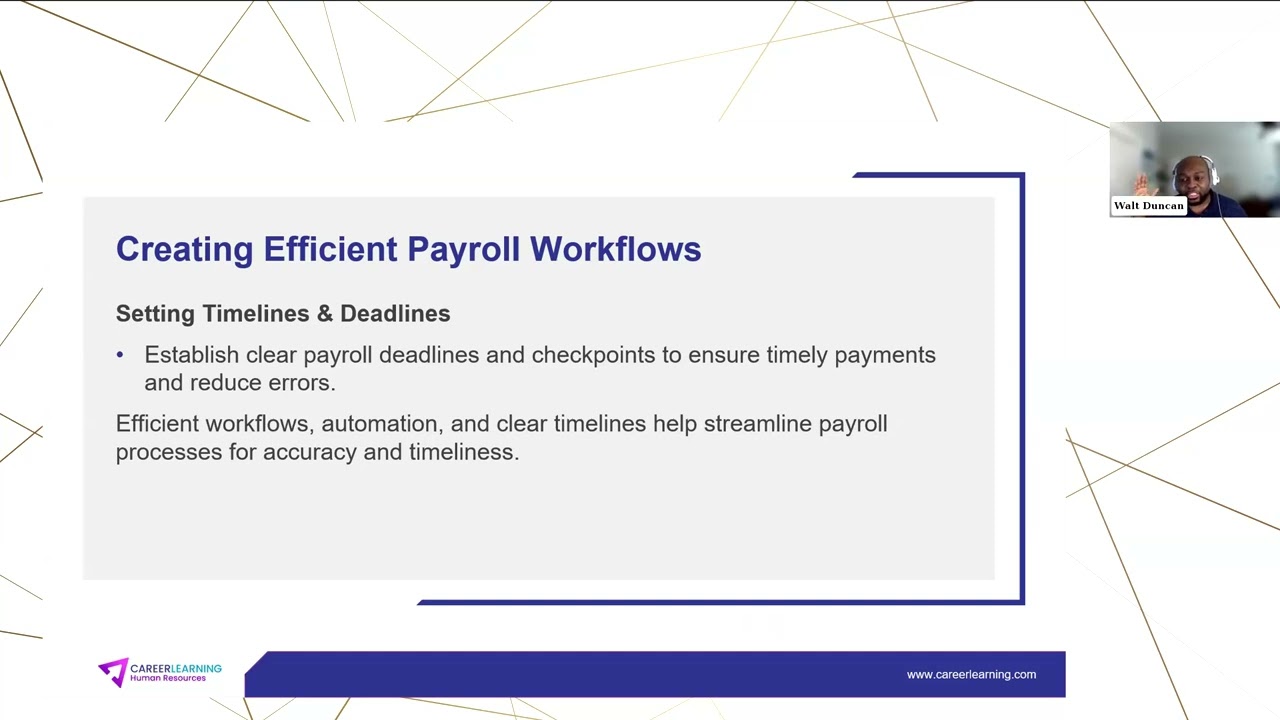 Walt Duncan

Creating Efficient Payroll Workflows

Setting Timelines & Deadlines

• Establish clear payroll deadlines and checkpoints to ensure timely payments and reduce errors.

Efficient workflows, automation, and clear timelines help streamline payroll processes for accuracy and timeliness.

CAREERLEARNING
Human Resources

www.careerlearning.com